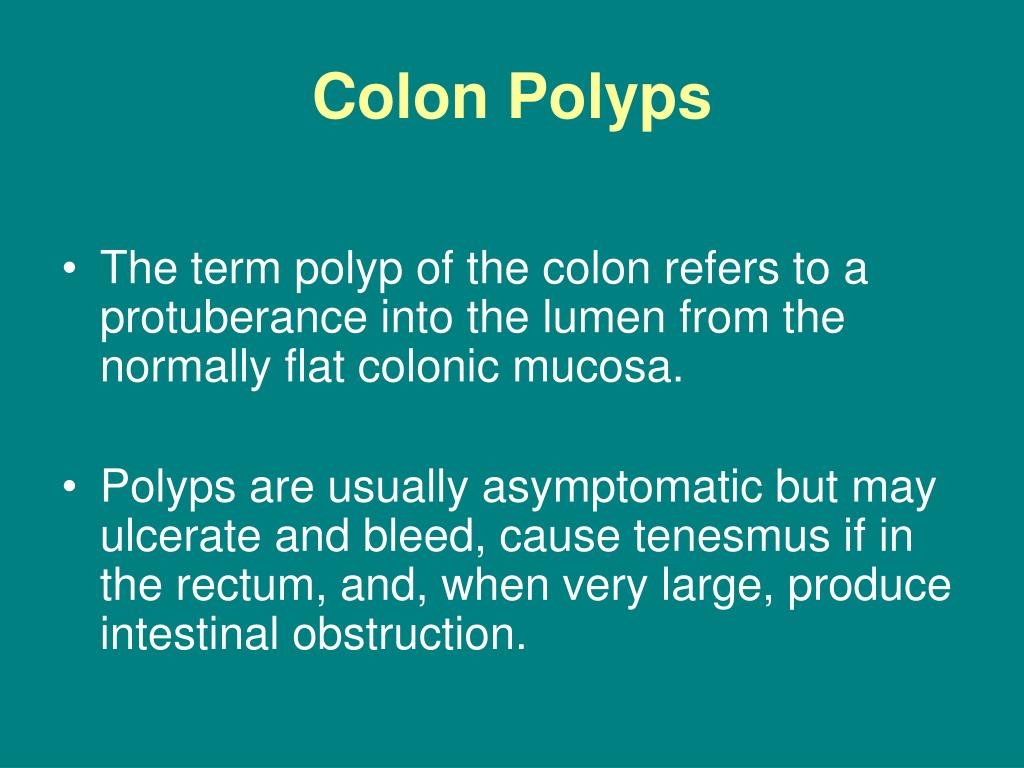 Colon Polyps

• The term polyp of the colon refers to a protuberance into the lumen from the normally flat colonic mucosa.

• Polyps are usually asymptomatic but may ulcerate and bleed, cause tenesmus if in the rectum, and, when very large, produce intestinal obstruction.